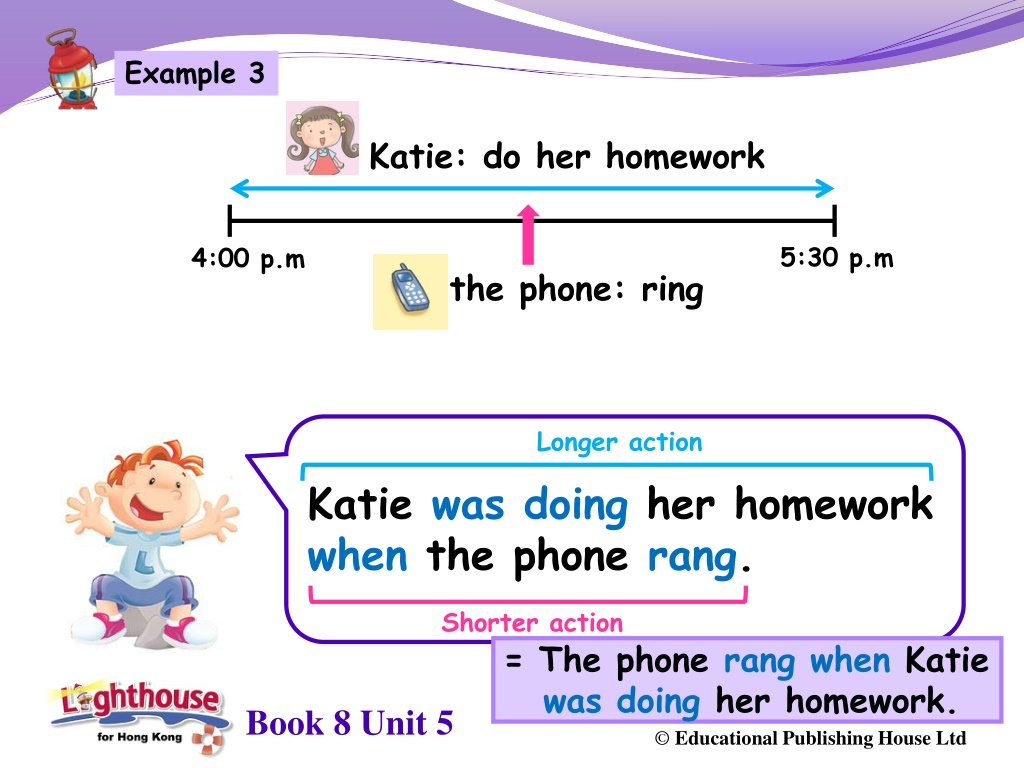 Example 3

Katie: do her homework

4:00 p.m

5:30 p.m

the phone: ring

Longer action

Katie was doing her homework when the phone rang.

Shorter action

= The phone rang when Katie was doing her homework.

Lighthouse for Hong Kong

Book 8 Unit 5

© Educational Publishing House Ltd